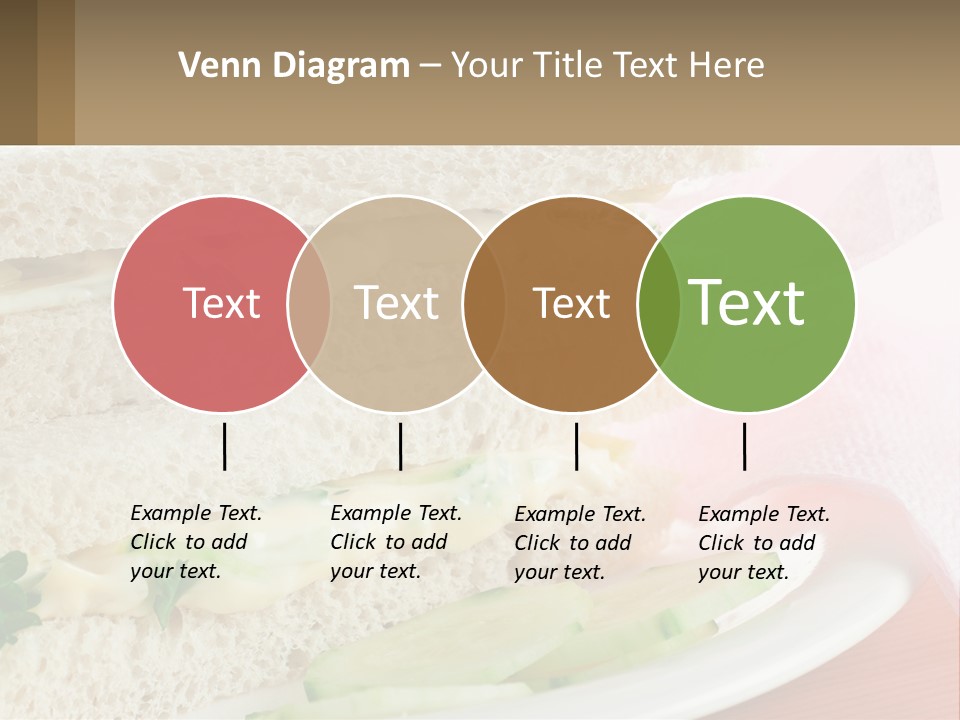 Venn Diagram – Your Title Text Here

Text

Text

Text

Text

Example Text. Click to add your text.

Example Text. Click to add your text.

Example Text. Click to add your text.

Example Text. Click to add your text.